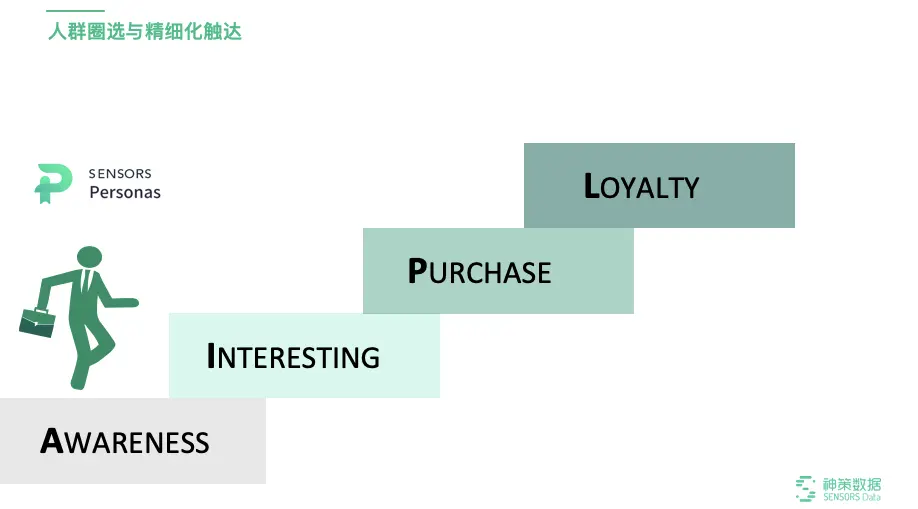 人群圈选与精细化触达

SENSORS
Personas

LOYALTY

PURCHASE

INTERESTING

AWARENESS

神策数据
SENSORS Data